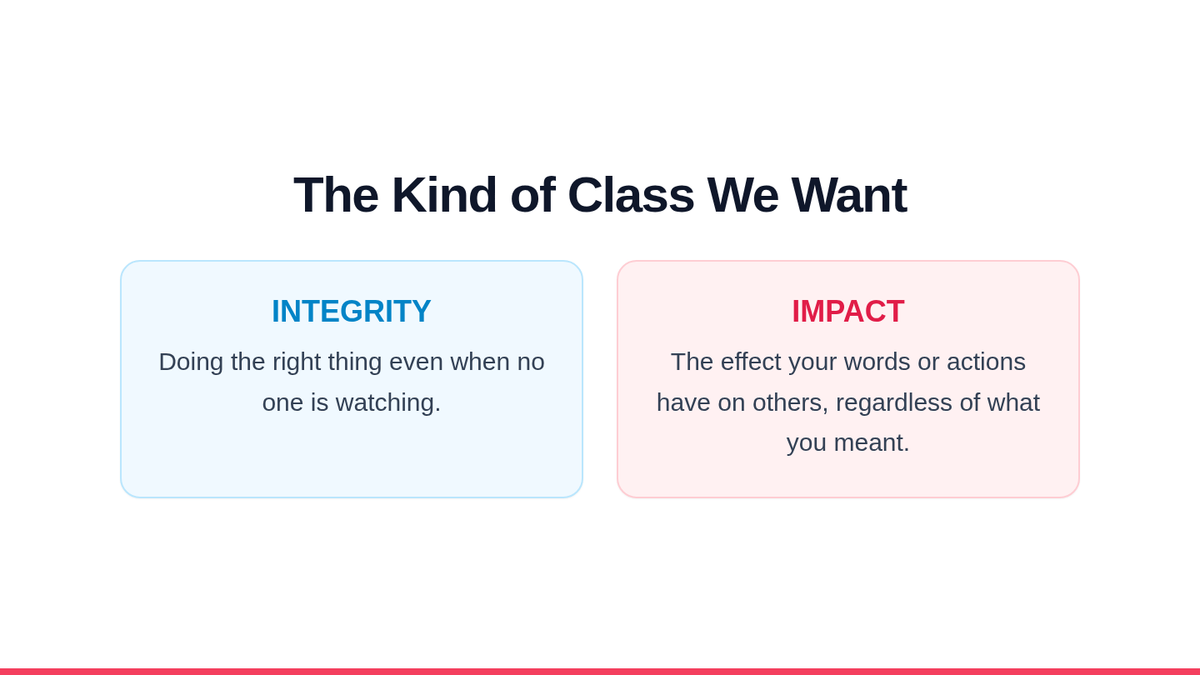 The Kind of Class We Want

INTEGRITY

Doing the right thing even when no one is watching.

IMPACT

The effect your words or actions have on others, regardless of what you meant.